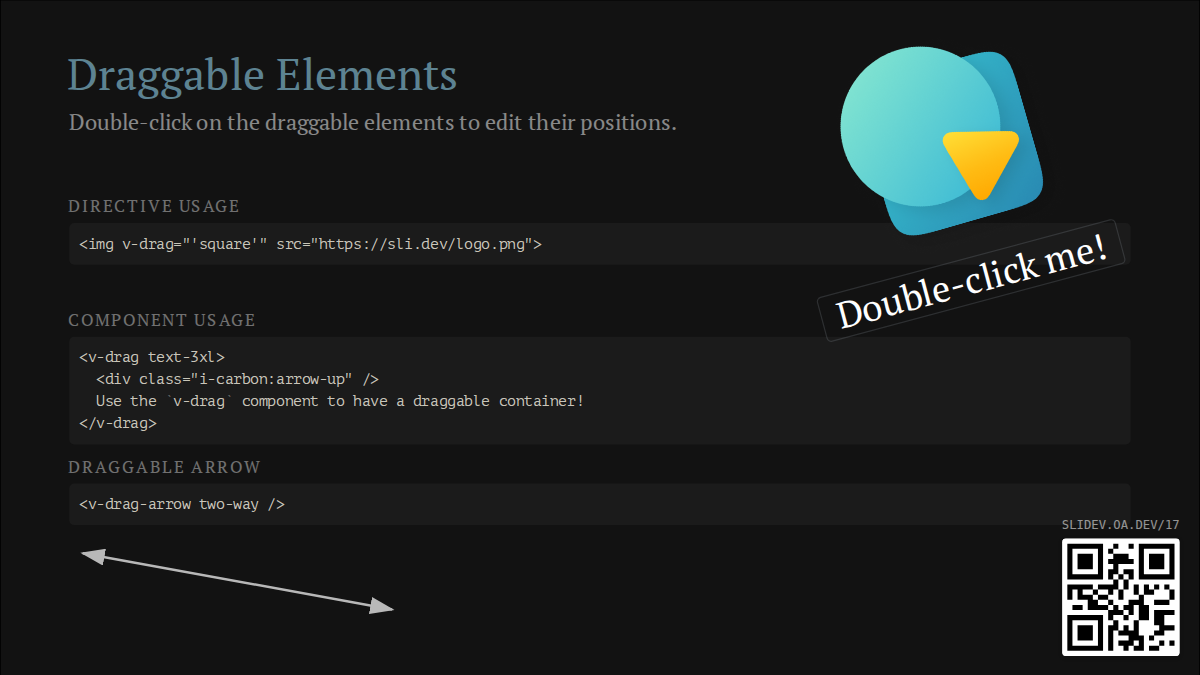 Draggable Elements

Double-click on the draggable elements to edit their positions.

DIRECTIVE USAGE

<img v-drag="'square'" src="https://sli.dev/logo.png">

Double-click me!

COMPONENT USAGE

<v-drag text-3xl>
  <div class="i-carbon:arrow-up" />
  Use the `v-drag` component to have a draggable container!
</v-drag>

DRAGGABLE ARROW

<v-drag-arrow two-way />

SLIDEV.OA.DEV/17